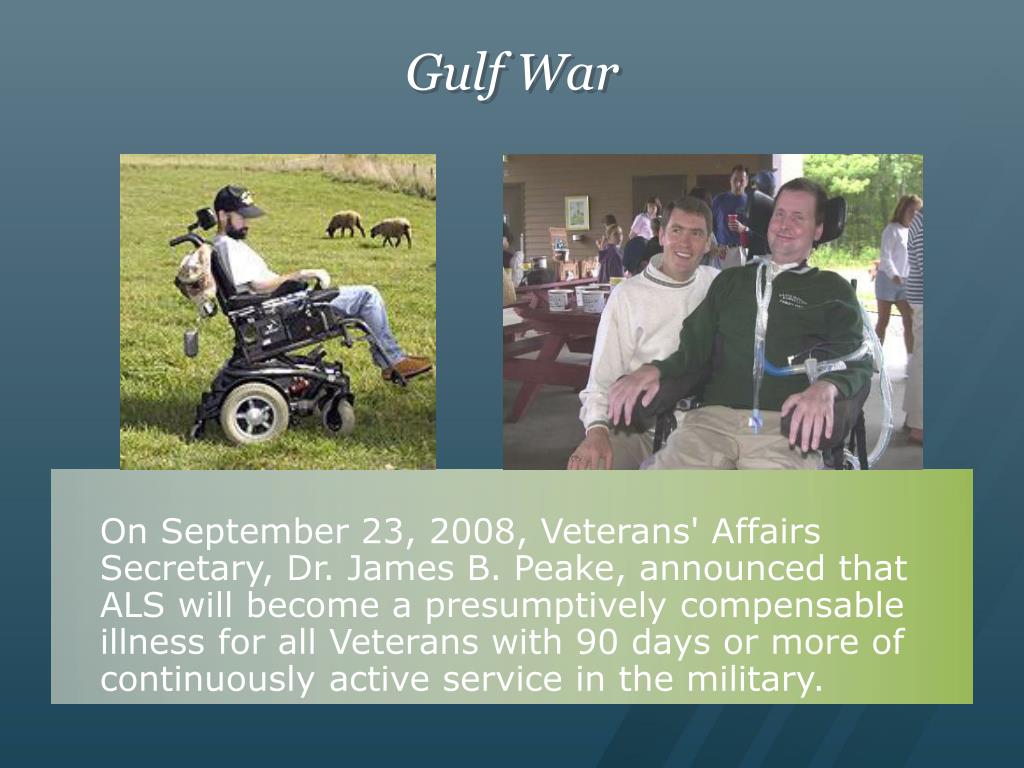 Gulf War

On September 23, 2008, Veterans' Affairs Secretary, Dr. James B. Peake, announced that ALS will become a presumptively compensable illness for all Veterans with 90 days or more of continuously active service in the military.